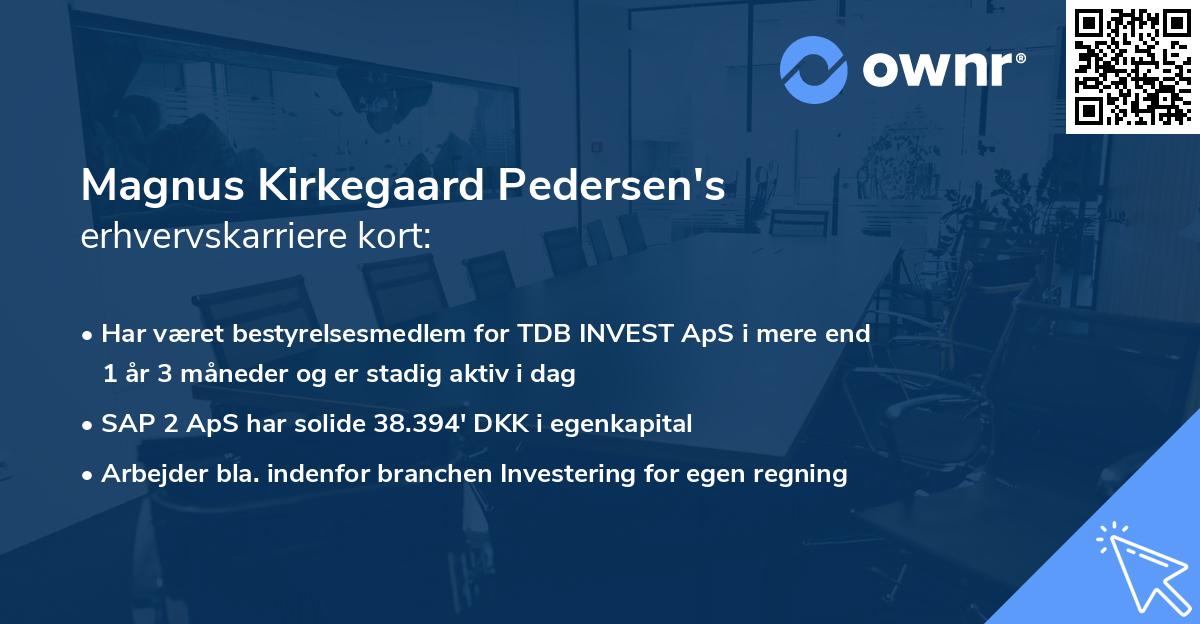 ownr®

Magnus Kirkegaard Pedersen's
erhvervskarriere kort:

• Har været bestyrelsesmedlem for TDB INVEST ApS i mere end 1 år 3 måneder og er stadig aktiv i dag

• SAP 2 ApS har solide 38.394' DKK i egenkapital

• Arbejder bla. indenfor branchen Investering for egen regning